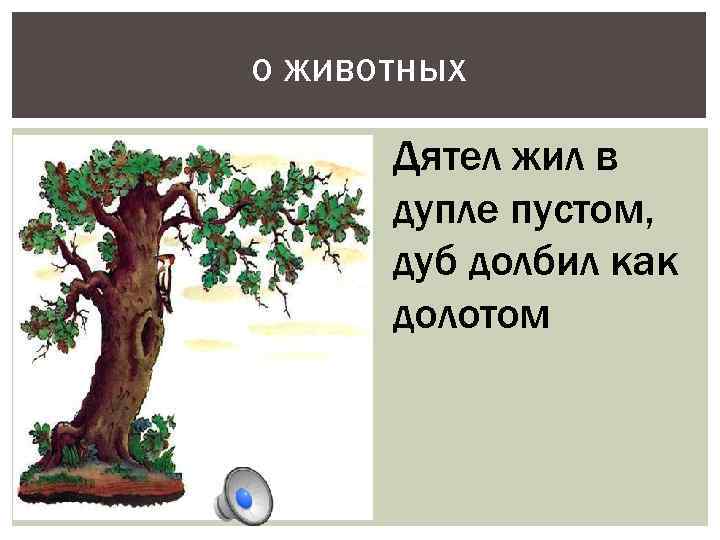 О ЖИВОТНЫХ

Дятел жил в дупле пустом, дуб долбил как долотом